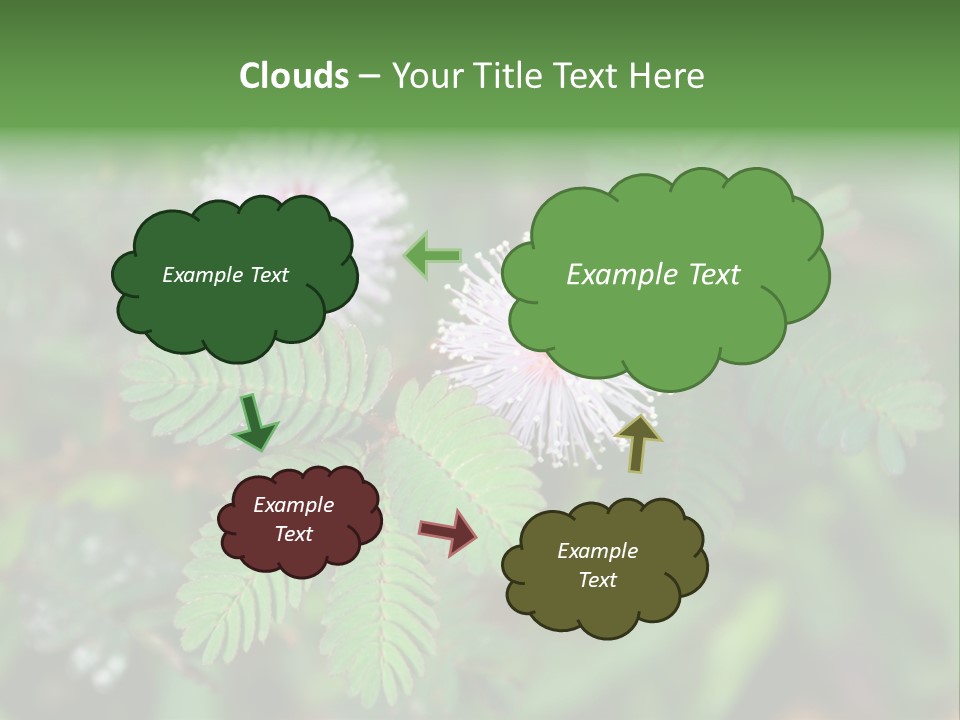 Clouds – Your Title Text Here

Example Text

Example Text

Example Text

Example Text